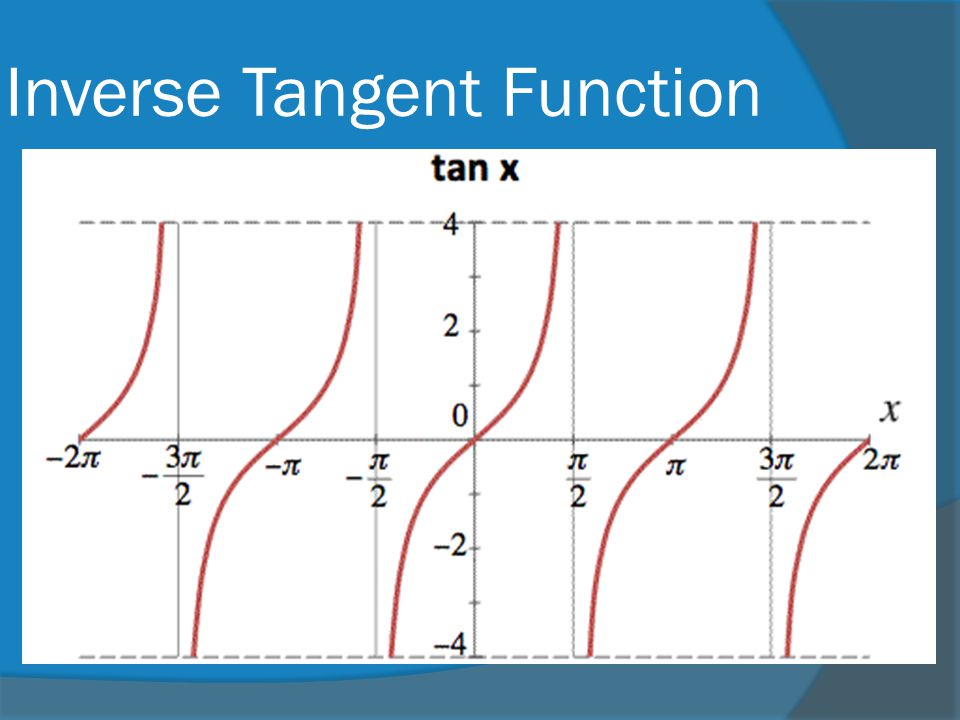 Inverse Tangent Function

tan x

4

2

0

$x$

$-2\pi$ $-\frac{3\pi}{2}$ $-\pi$ $-\frac{\pi}{2}$ $\frac{\pi}{2}$ $\pi$ $\frac{3\pi}{2}$ $2\pi$

$-2$

$-4$